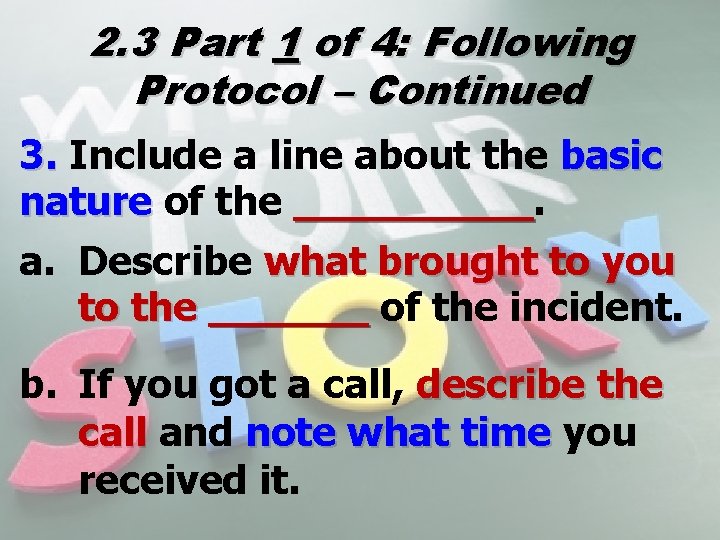 2.3 Part 1 of 4: Following Protocol – Continued

3. Include a line about the basic nature of the __________.

a. Describe what brought to you to the _______ of the incident.

b. If you got a call, describe the call and note what time you received it.

WHAT'S YOUR STORY